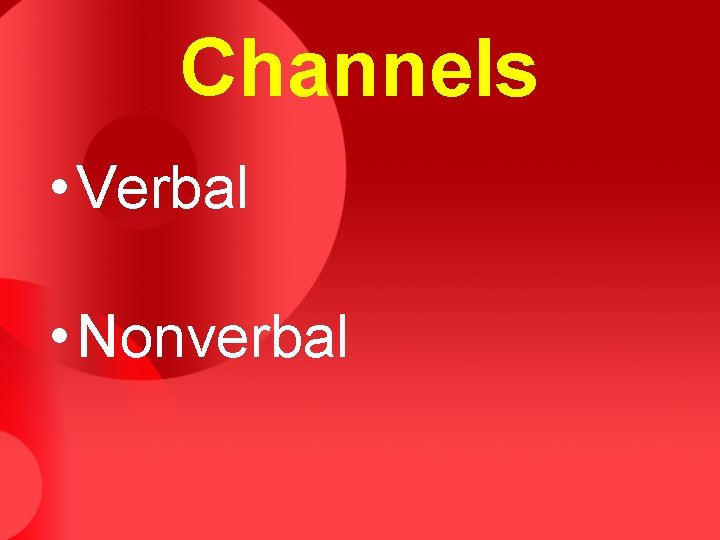 Channels

• Verbal

• Nonverbal